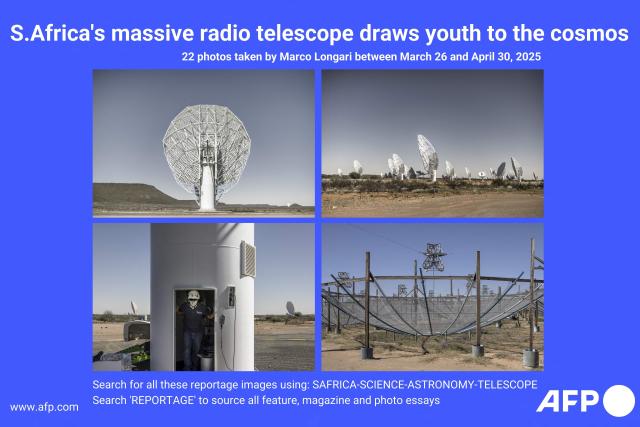 S.Africa's massive radio telescope draws youth to the cosmos

22 photos taken by Marco Longari between March 26 and April 30, 2025

Search for all these reportage images using: SAFRICA-SCIENCE-ASTRONOMY-TELESCOPE
Search 'REPORTAGE' to source all feature, magazine and photo essays

www.afp.com

AFP